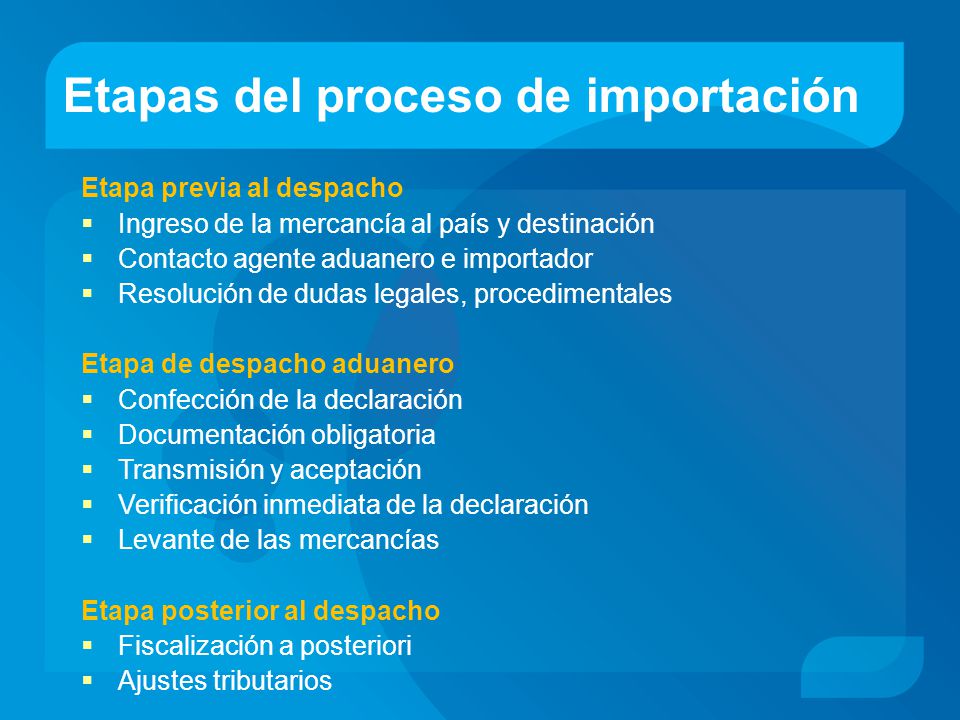 Etapas del proceso de importación

Etapa previa al despacho
▪ Ingreso de la mercancía al país y destinación
▪ Contacto agente aduanero e importador
▪ Resolución de dudas legales, procedimentales

Etapa de despacho aduanero
▪ Confección de la declaración
▪ Documentación obligatoria
▪ Transmisión y aceptación
▪ Verificación inmediata de la declaración
▪ Levante de las mercancías

Etapa posterior al despacho
▪ Fiscalización a posteriori
▪ Ajustes tributarios